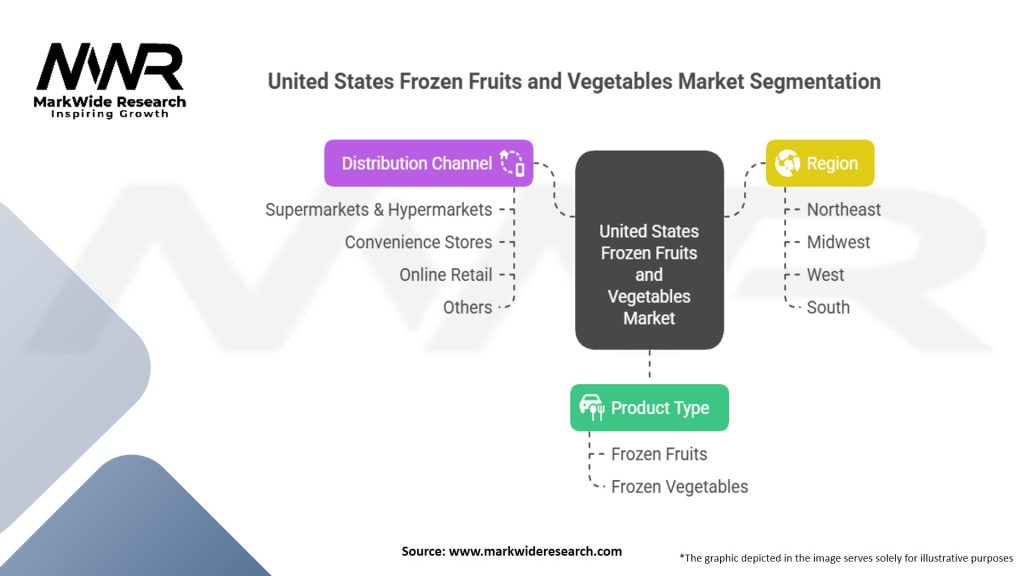 MWR
MarkWide Research
Inspiring Growth

United States Frozen Fruits and Vegetables Market Segmentation

Distribution Channel
Supermarkets & Hypermarkets
Convenience Stores
Online Retail
Others

United States Frozen Fruits and Vegetables Market

Region
Northeast
Midwest
West
South

Product Type
Frozen Fruits
Frozen Vegetables

Source: www.markwideresearch.com

*The graphic depicted in the image serves solely for illustrative purposes